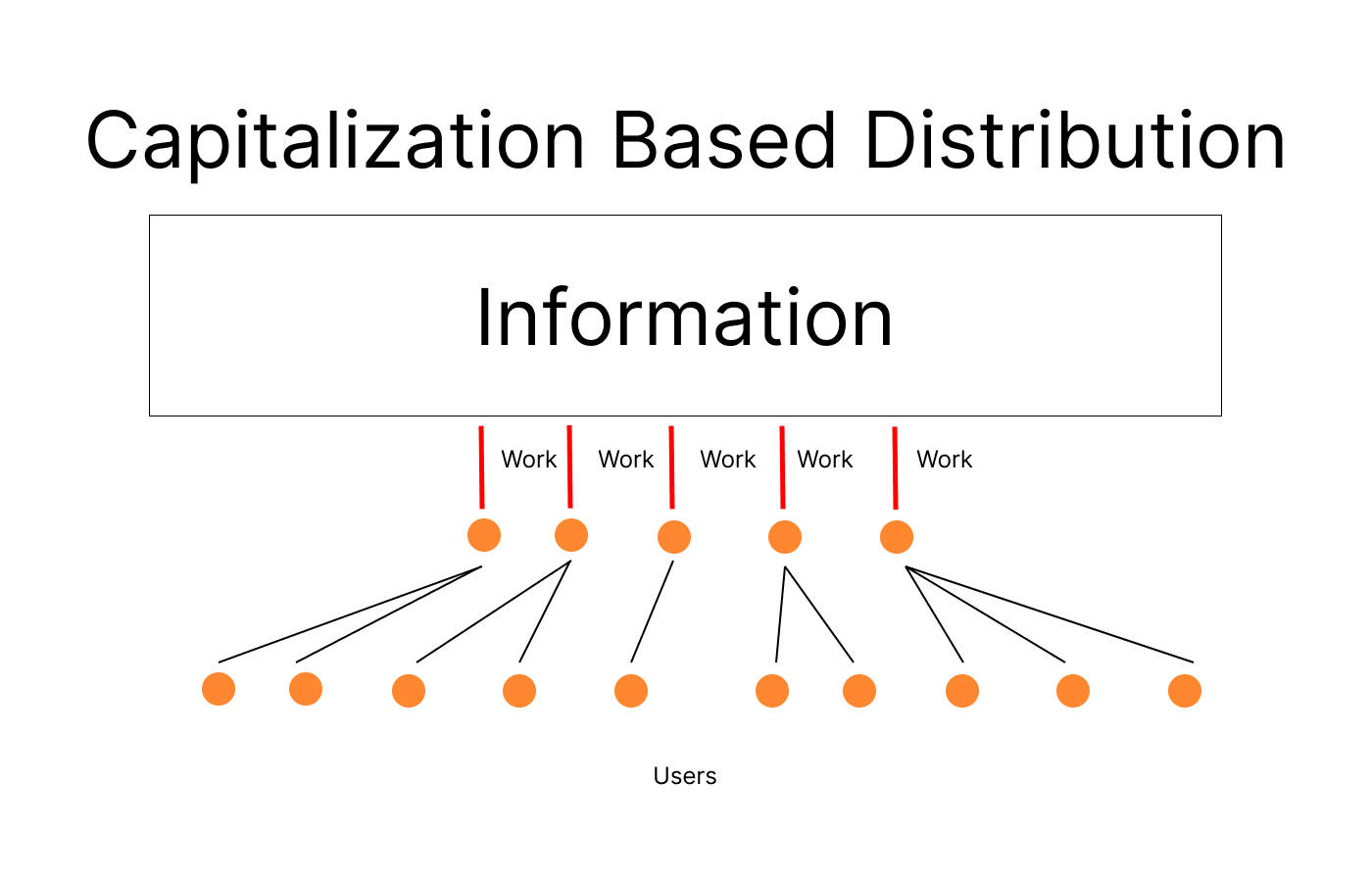 Capitalization Based Distribution

Information

Work Work Work Work Work

Users